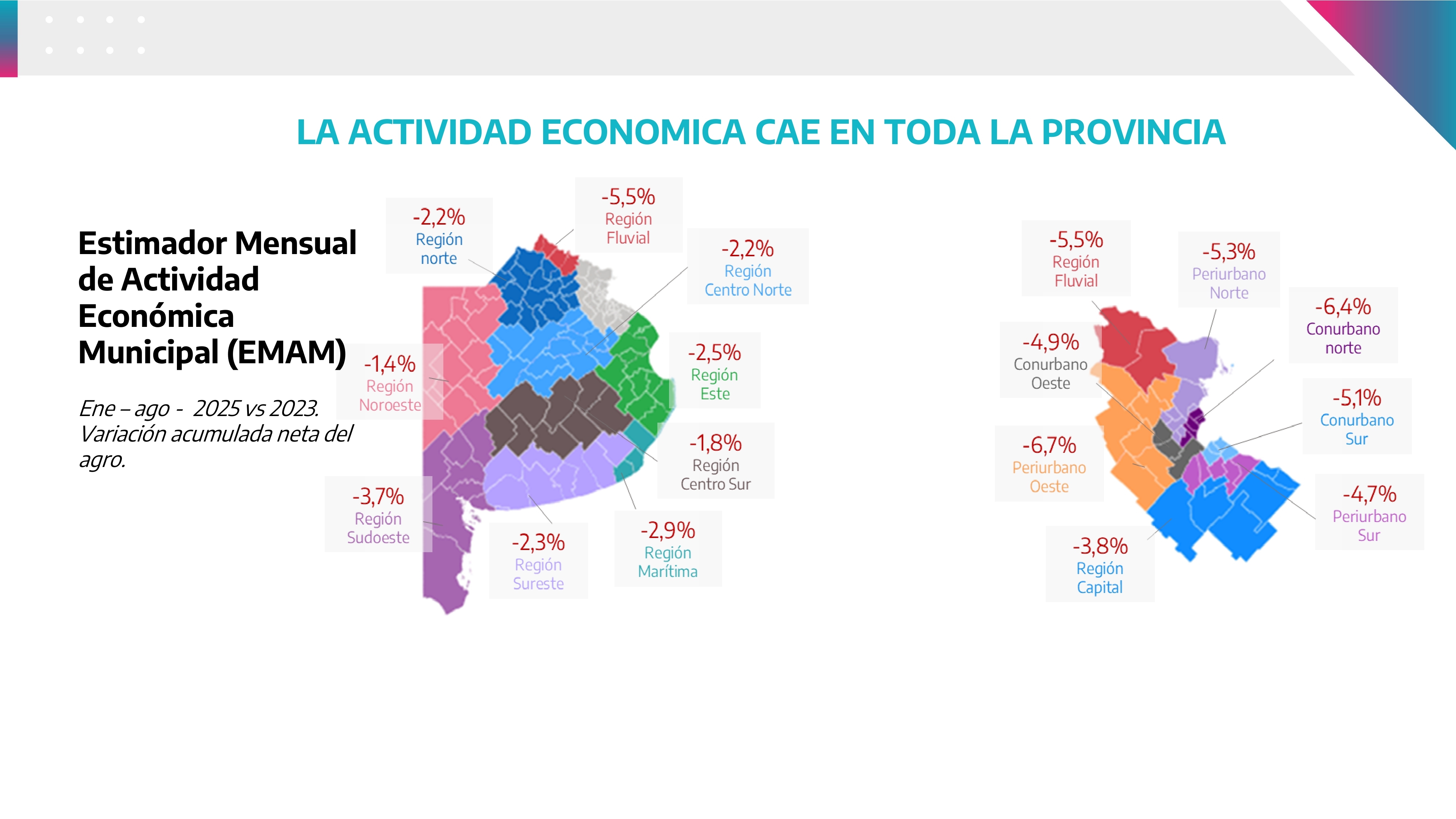 LA ACTIVIDAD ECONOMICA CAE EN TODA LA PROVINCIA

Estimador Mensual de Actividad Económica Municipal (EMAM)

Ene – ago - 2025 vs 2023. Variación acumulada neta del agro.

-2,2%
Región norte

-5,5%
Región Fluvial

-2,2%
Región Centro Norte

-1,4%
Región Noroeste

-2,5%
Región Este

-1,8%
Región Centro Sur

-3,7%
Región Sudoeste

-2,3%
Región Sureste

-2,9%
Región Marítima

-5,5%
Región Fluvial

-5,3%
Periurbano Norte

-6,4%
Conurbano norte

-4,9%
Conurbano Oeste

-5,1%
Conurbano Sur

-6,7%
Periurbano Oeste

-4,7%
Periurbano Sur

-3,8%
Región Capital